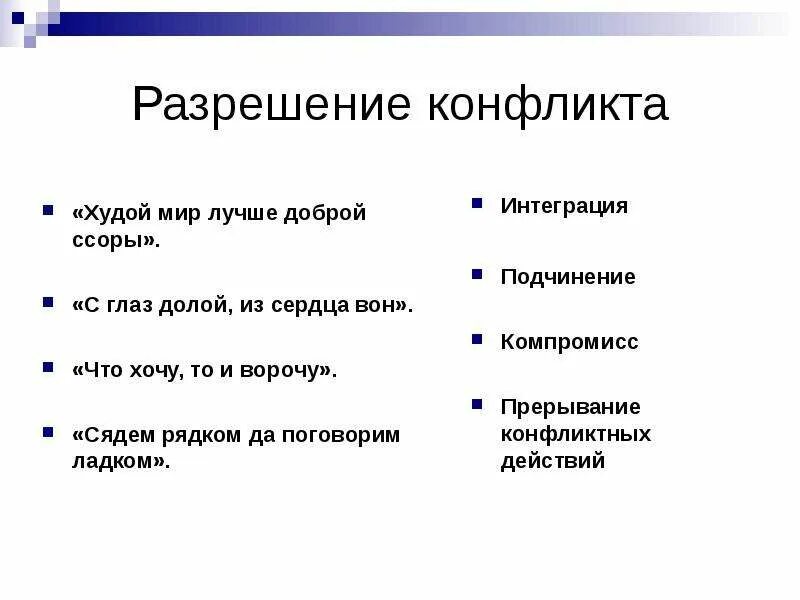 Разрешение конфликта

- «Худой мир лучше доброй ссоры».
- «С глаз долой, из сердца вон».
- «Что хочу, то и ворочу».
- «Сядем рядком да поговорим ладком».

- Интеграция
- Подчинение
- Компромисс
- Прерывание конфликтных действий